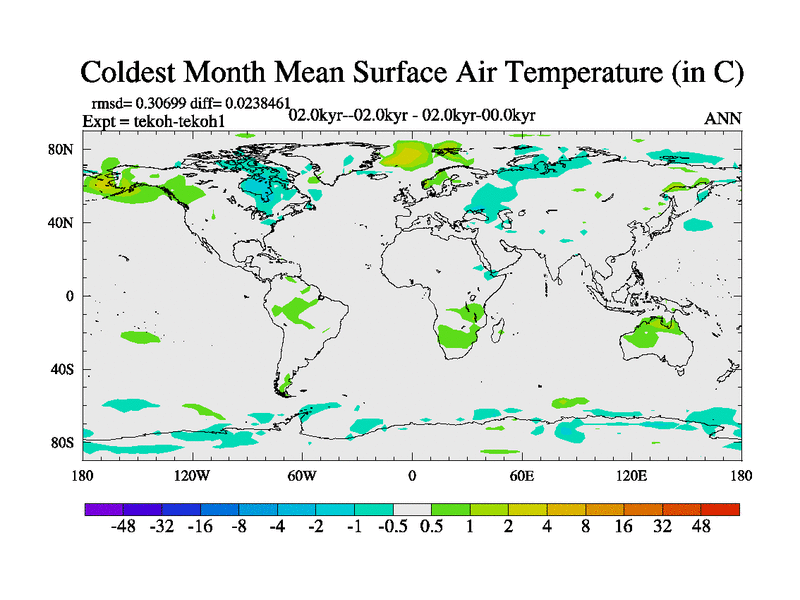 Coldest Month Mean Surface Air Temperature (in C)

rmsd= 0.30699 diff= 0.0238461
Expt = tekoh-tekoh1
02.0kyr--02.0kyr - 02.0kyr-00.0kyr
ANN

80N
40N
0
40S
80S

180
120W
60W
0
60E
120E
180

-48 -32 -16 -8 -4 -2 -1 -0.5 0.5 1 2 4 8 16 32 48